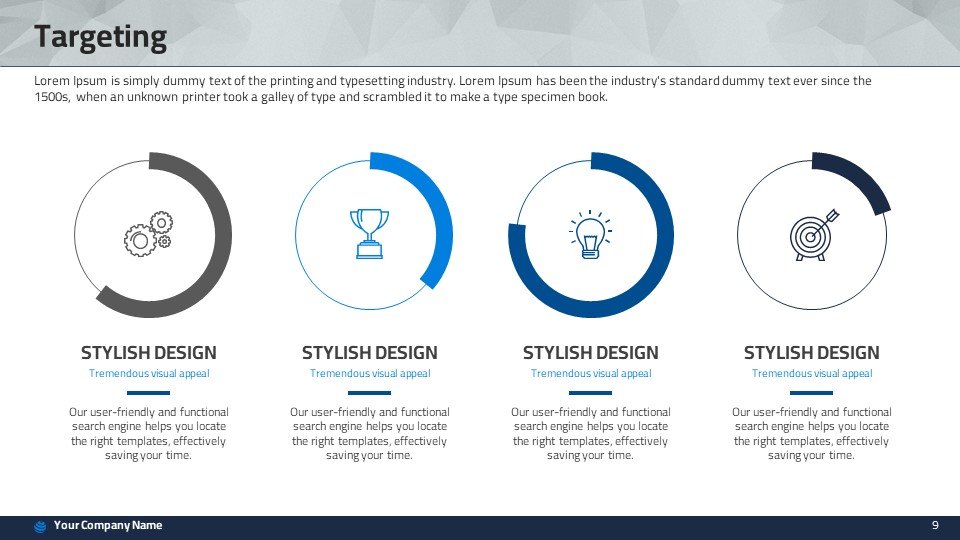 Targeting

Lorem Ipsum is simply dummy text of the printing and typesetting industry. Lorem Ipsum has been the industry's standard dummy text ever since the 1500s, when an unknown printer took a galley of type and scrambled it to make a type specimen book.

STYLISH DESIGN
Tremendous visual appeal
Our user-friendly and functional search engine helps you locate the right templates, effectively saving your time.

STYLISH DESIGN
Tremendous visual appeal
Our user-friendly and functional search engine helps you locate the right templates, effectively saving your time.

STYLISH DESIGN
Tremendous visual appeal
Our user-friendly and functional search engine helps you locate the right templates, effectively saving your time.

STYLISH DESIGN
Tremendous visual appeal
Our user-friendly and functional search engine helps you locate the right templates, effectively saving your time.

Your Company Name
9